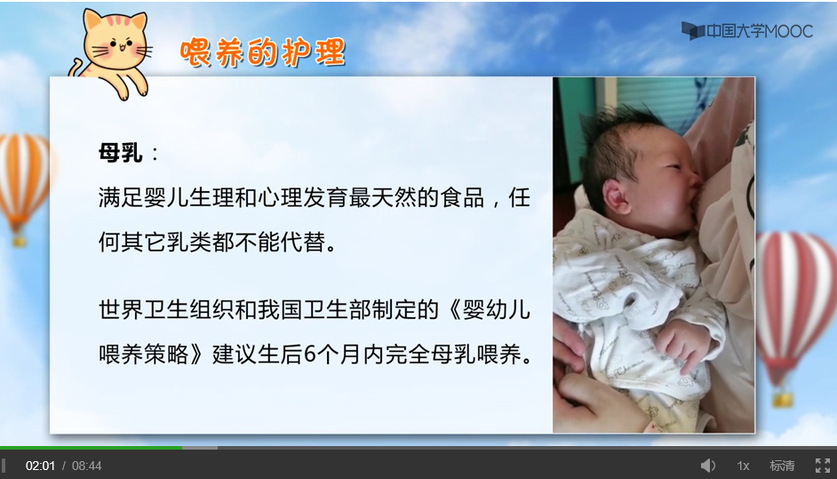 喂养的护理

中国大学MOOC

母乳：

满足婴儿生理和心理发育最天然的食品，任何其它乳类都不能代替。

世界卫生组织和我国卫生部制定的《婴幼儿喂养策略》建议生后6个月内完全母乳喂养。

02:01 / 08:44

1x

标清